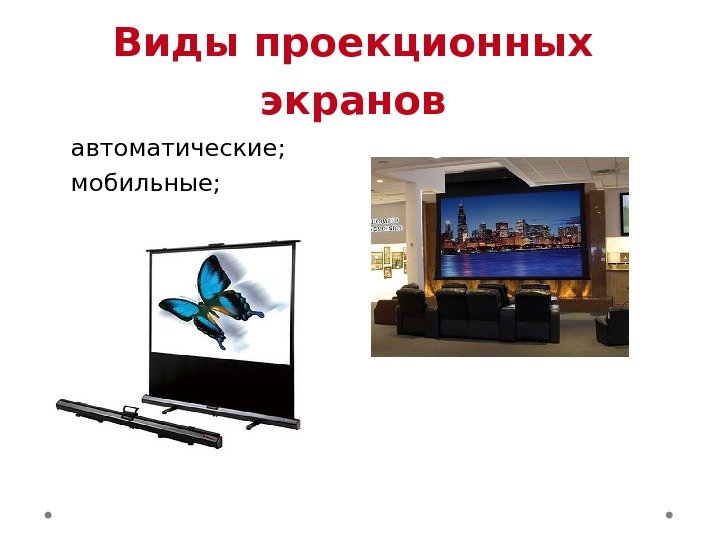 Виды проекционных экранов

автоматические;
мобильные;